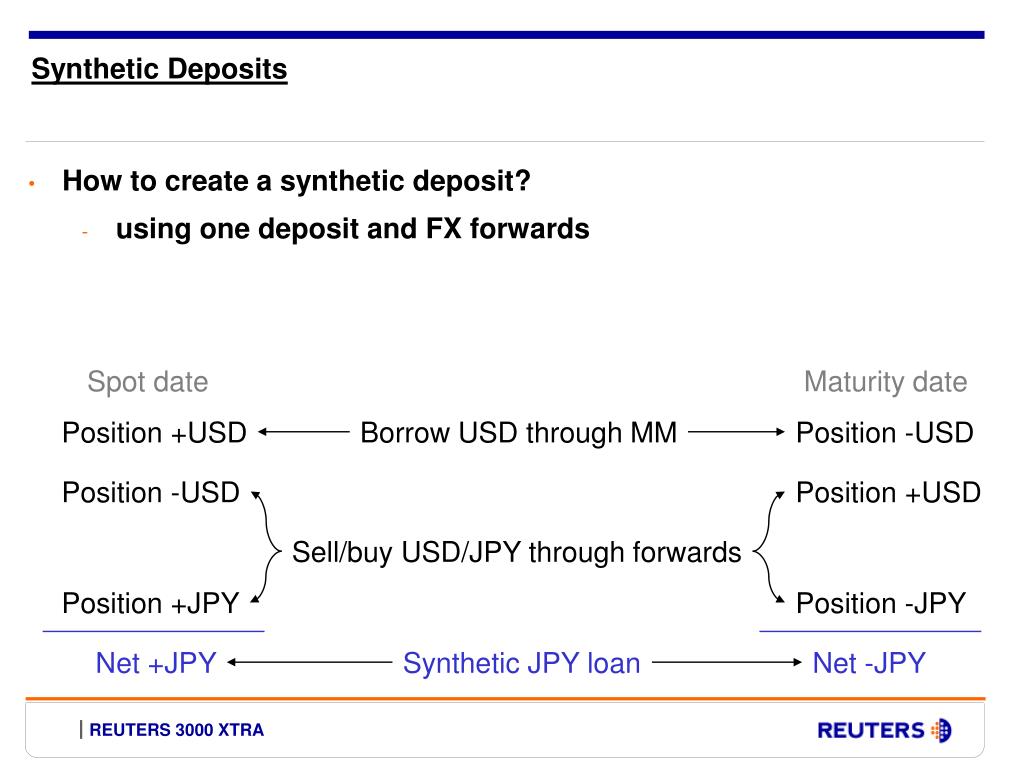 Synthetic Deposits

• How to create a synthetic deposit?

- using one deposit and FX forwards

Spot date

Maturity date

Position +USD

Borrow USD through MM

Position -USD

Position -USD

Position +USD

Sell/buy USD/JPY through forwards

Position +JPY

Position -JPY

Net +JPY

Synthetic JPY loan

Net -JPY

| REUTERS 3000 XTRA

REUTERS